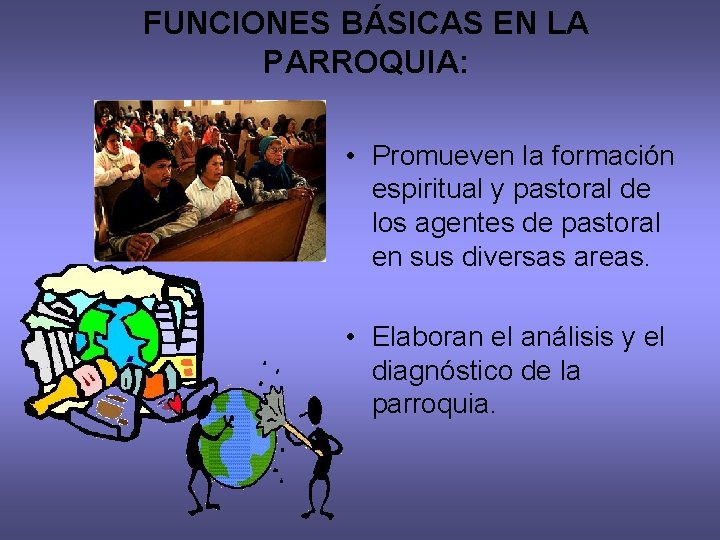 FUNCIONES BÁSICAS EN LA PARROQUIA:

• Promueven la formación espiritual y pastoral de los agentes de pastoral en sus diversas areas.

• Elaboran el análisis y el diagnóstico de la parroquia.